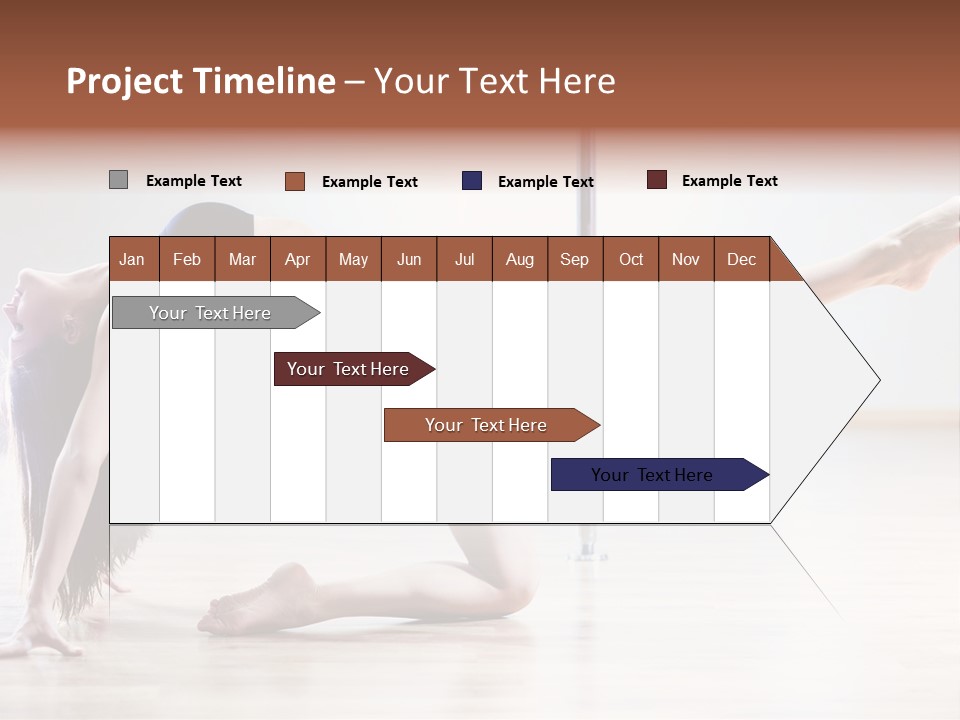 Project Timeline – Your Text Here

Example Text Example Text Example Text Example Text

| Jan | Feb | Mar | Apr | May | Jun | Jul | Aug | Sep | Oct | Nov | Dec |
|---|---|---|---|---|---|---|---|---|---|---|---|

Your Text Here

Your Text Here

Your Text Here

Your Text Here